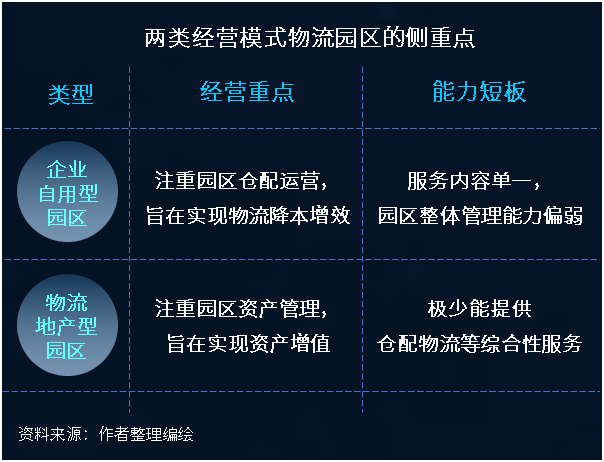 两类经营模式物流园区的侧重点

| 类型 | 经营重点 | 能力短板 |
|---|---|---|
| 企业自用型园区 | 注重园区仓配运营，旨在实现物流降本增效 | 服务内容单一，园区整体管理能力偏弱 |
| 物流地产型园区 | 注重园区资产管理，旨在实现资产增值 | 极少能提供仓配物流等综合性服务 |

资料来源：作者整理编绘